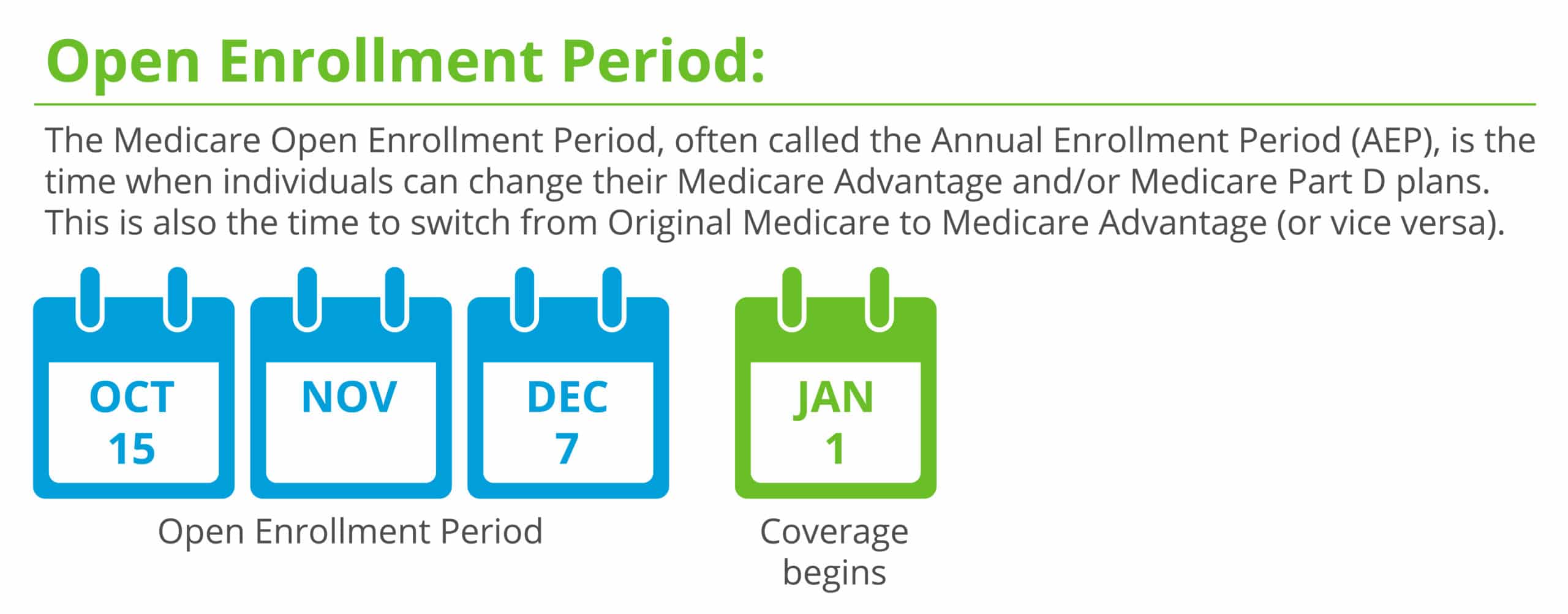 Open Enrollment Period:

The Medicare Open Enrollment Period, often called the Annual Enrollment Period (AEP), is the time when individuals can change their Medicare Advantage and/or Medicare Part D plans. This is also the time to switch from Original Medicare to Medicare Advantage (or vice versa).

OCT
15

NOV

DEC
7

JAN
1

Open Enrollment Period

Coverage begins